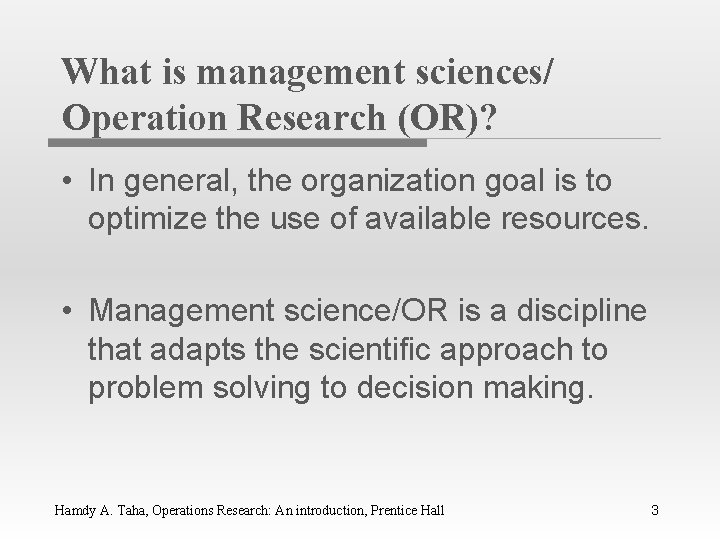 What is management sciences/ Operation Research (OR)?

• In general, the organization goal is to optimize the use of available resources.

• Management science/OR is a discipline that adapts the scientific approach to problem solving to decision making.

Hamdy A. Taha, Operations Research: An introduction, Prentice Hall

3